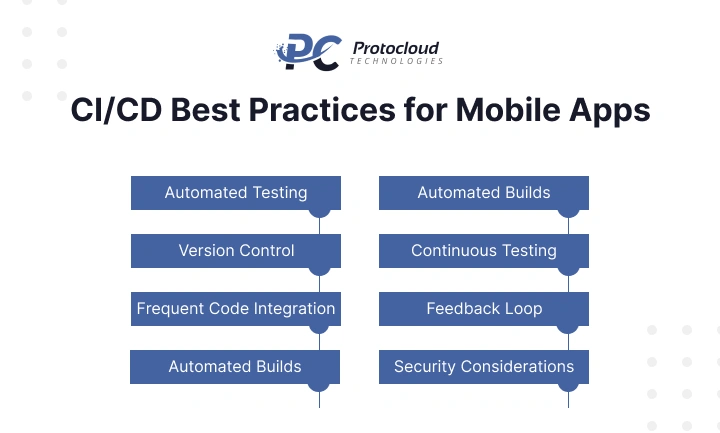 PC Protocloud TECHNOLOGIES

CI/CD Best Practices for Mobile Apps

Automated Testing

Version Control

Frequent Code Integration

Automated Builds

Automated Builds

Continuous Testing

Feedback Loop

Security Considerations